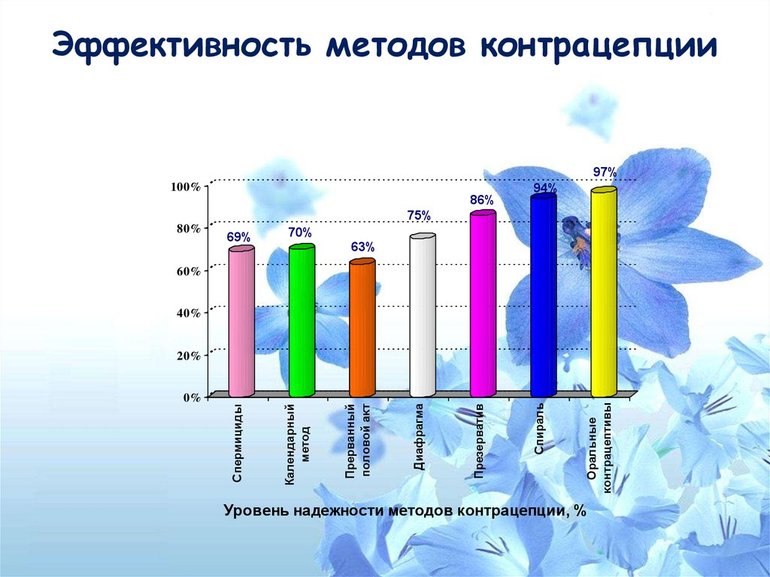 Эффективность методов контрацепции

100%
80%
60%
40%
20%
0%

69%
70%
63%
75%
86%
94%
97%

Спермициды
Календарный метод
Прерванный половой акт
Диафрагма
Презерватив
Спираль
Оральные контрацептивы

Уровень надежности методов контрацепции, %